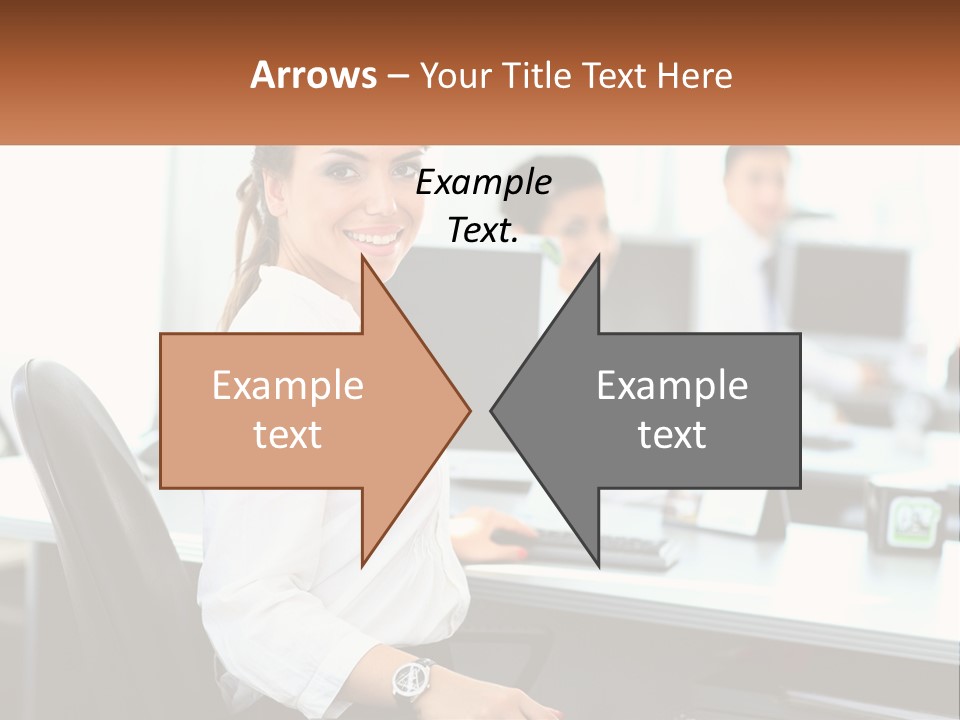 Arrows – Your Title Text Here

Example Text.

Example text

Example text